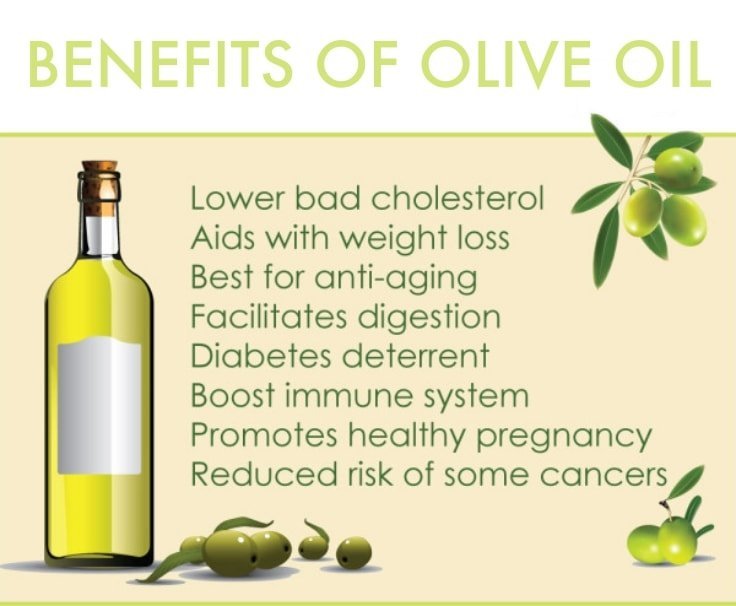 BENEFITS OF OLIVE OIL

Lower bad cholesterol
Aids with weight loss
Best for anti-aging
Facilitates digestion
Diabetes deterrent
Boost immune system
Promotes healthy pregnancy
Reduced risk of some cancers